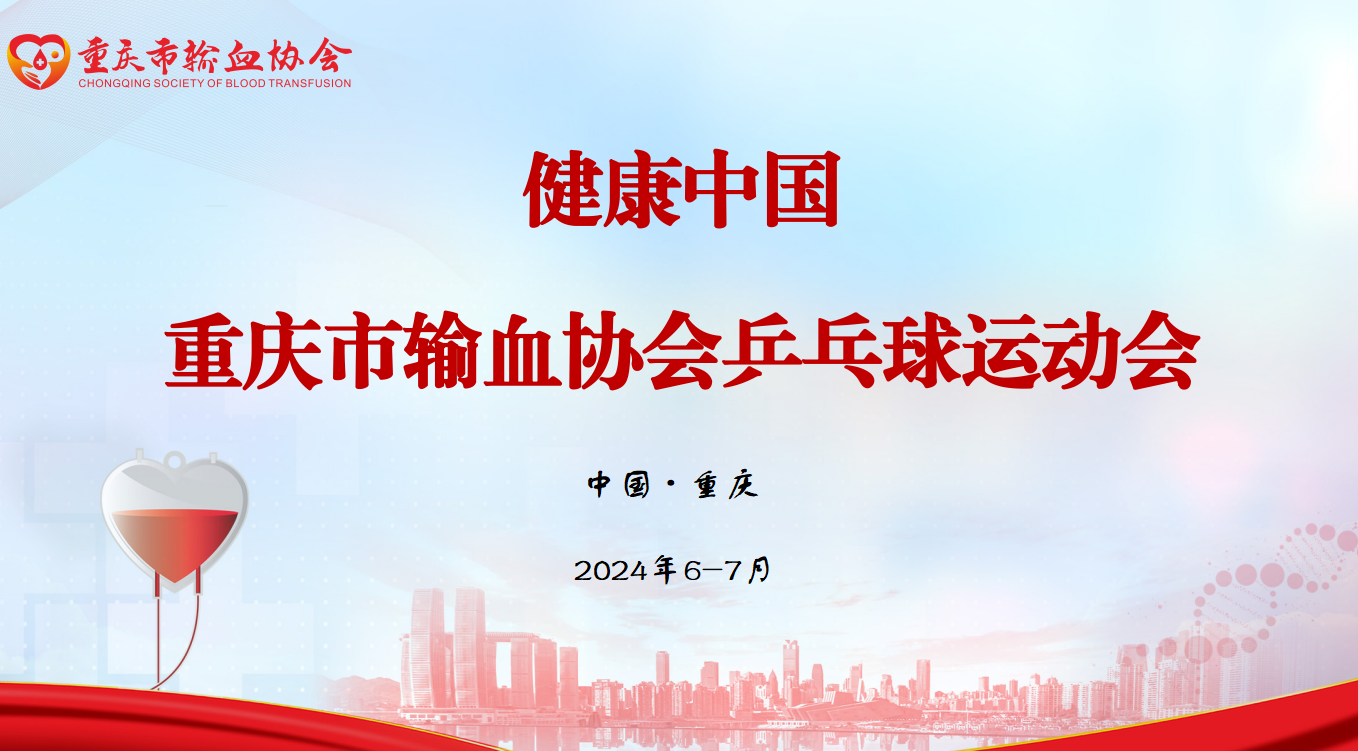 重庆市输血协会
CHONGQING SOCIETY OF BLOOD TRANSFUSION

健康中国

重庆市输血协会乒乓球运动会

中国·重庆

2024年6—7月